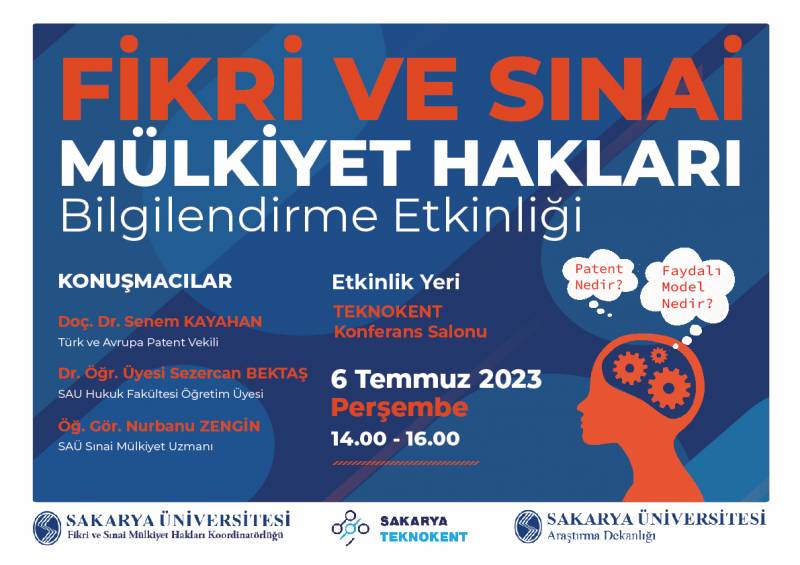 FİKRİ VE SINAİ MÜLKİYET HAKLARI
Bilgilendirme Etkinliği

KONUŞMACILAR

Doç. Dr. Senem KAYAHAN
Türk ve Avrupa Patent Vekili

Dr. Öğr. Üyesi Sezercan BEKTAŞ
SAU Hukuk Fakültesi Öğretim Üyesi

Öğ. Gör. Nurbanu ZENGİN
SAÜ Sınai Mülkiyet Uzmanı

Etkinlik Yeri
TEKNOKENT
Konferans Salonu

6 Temmuz 2023
Perşembe
14.00 - 16.00

Patent Nedir?

Faydalı Model Nedir?

SAKARYA ÜNİVERSİTESİ
Fikri ve Sınai Mülkiyet Hakları Koordinatörlüğü

SAKARYA TEKNOKENT

SAKARYA ÜNİVERSİTESİ
Araştırma Dekanlığı